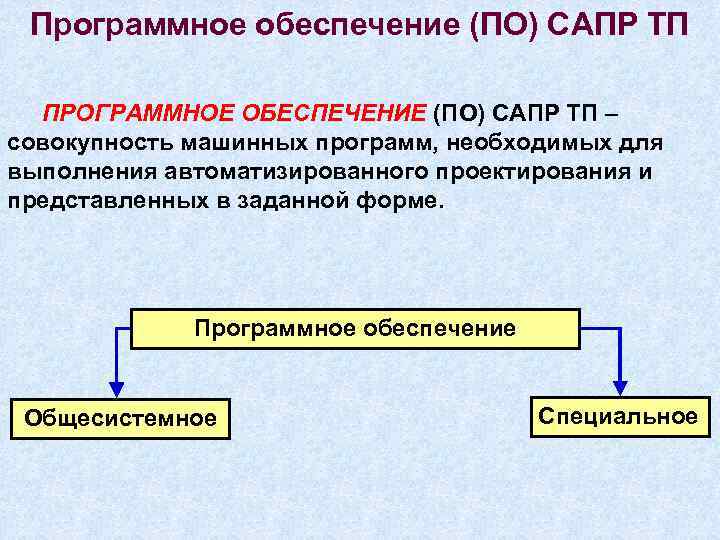 Программное обеспечение (ПО) САПР ТП

ПРОГРАММНОЕ ОБЕСПЕЧЕНИЕ (ПО) САПР ТП – совокупность машинных программ, необходимых для выполнения автоматизированного проектирования и представленных в заданной форме.

Программное обеспечение

Общесистемное

Специальное